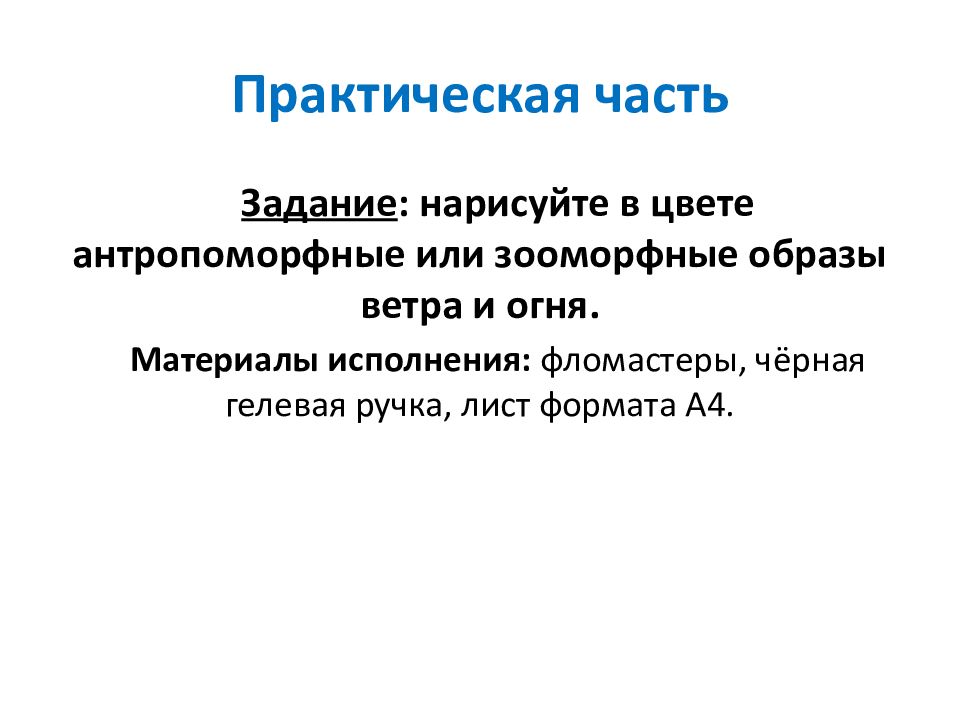 Практическая часть

Задание: нарисуйте в цвете антропоморфные или зооморфные образы ветра и огня.

Материалы исполнения: фломастеры, чёрная гелевая ручка, лист формата А4.